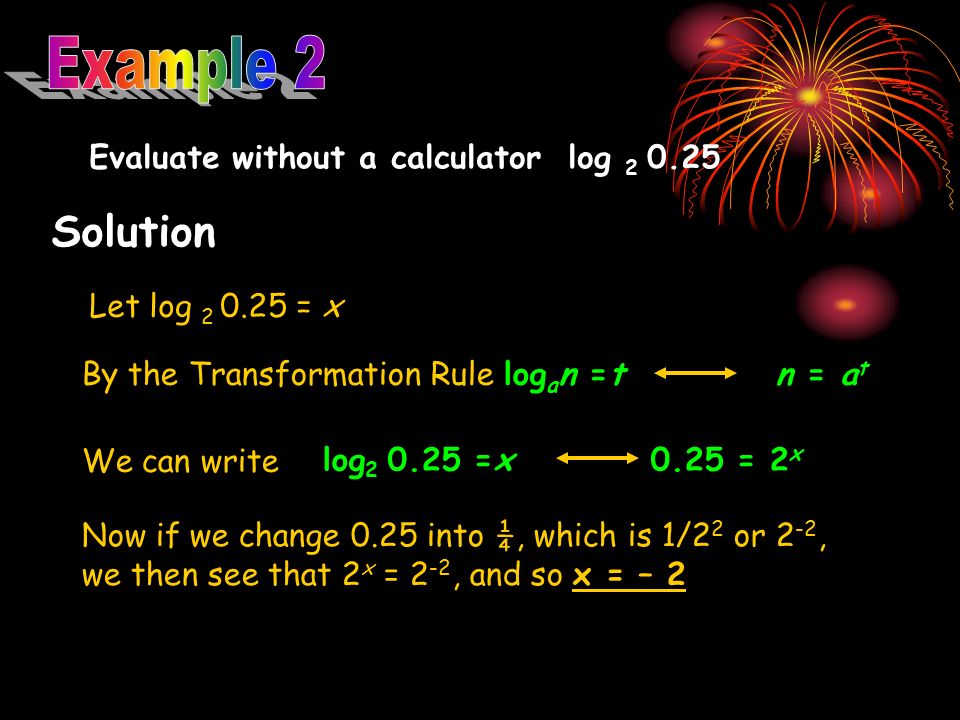 Example 2

Evaluate without a calculator $\log_2 0.25$

Solution

Let $\log_2 0.25 = x$

By the Transformation Rule $\log_a n = t \longleftrightarrow n = a^t$

We can write $\log_2 0.25 = x \longleftrightarrow 0.25 = 2^x$

Now if we change 0.25 into $\frac{1}{4}$, which is $1/2^2$ or $2^{-2}$, we then see that $2^x = 2^{-2}$, and so $x = -2$